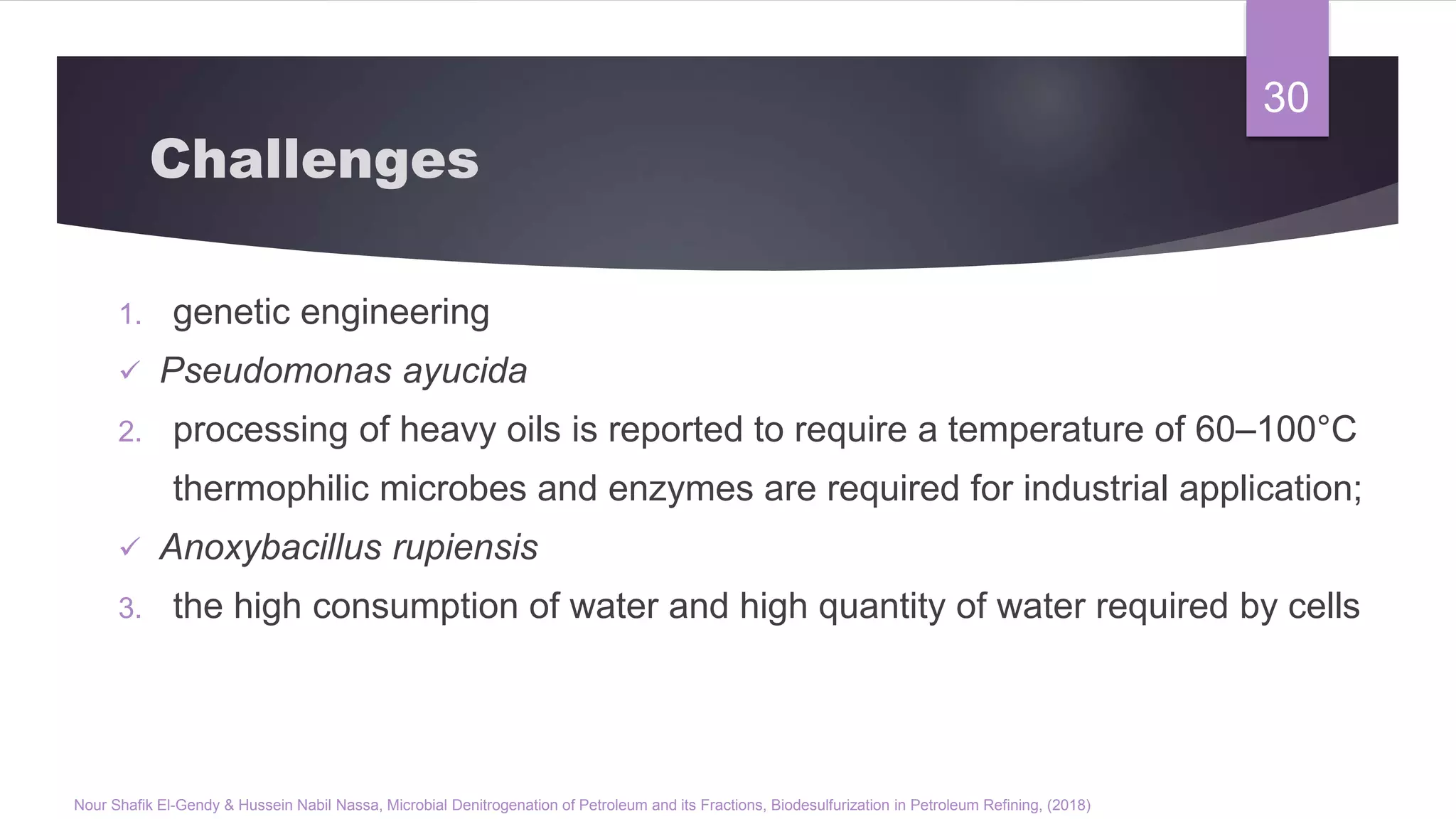 30

Challenges

1. genetic engineering

✓ Pseudomonas ayucida

2. processing of heavy oils is reported to require a temperature of 60–100°C thermophilic microbes and enzymes are required for industrial application;

✓ Anoxybacillus rupiensis

3. the high consumption of water and high quantity of water required by cells

Nour Shafik El-Gendy & Hussein Nabil Nassa, Microbial Denitrogenation of Petroleum and its Fractions, Biodesulfurization in Petroleum Refining, (2018)